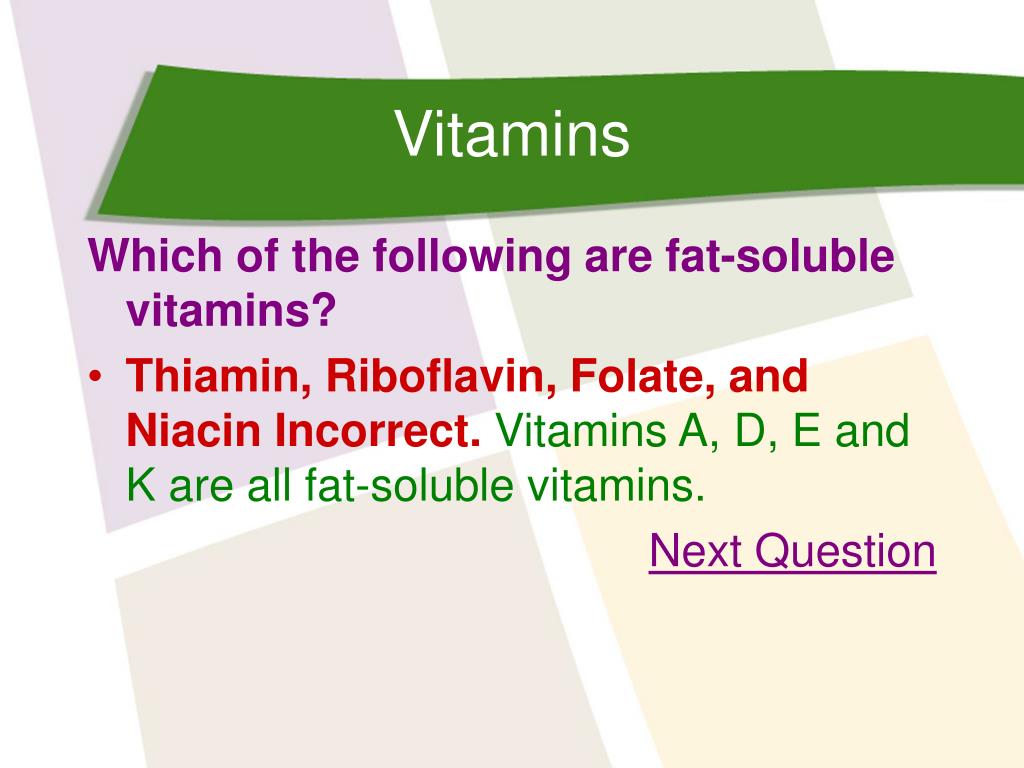 Vitamins

Which of the following are fat-soluble vitamins?

• Thiamin, Riboflavin, Folate, and Niacin Incorrect. Vitamins A, D, E and K are all fat-soluble vitamins.

Next Question